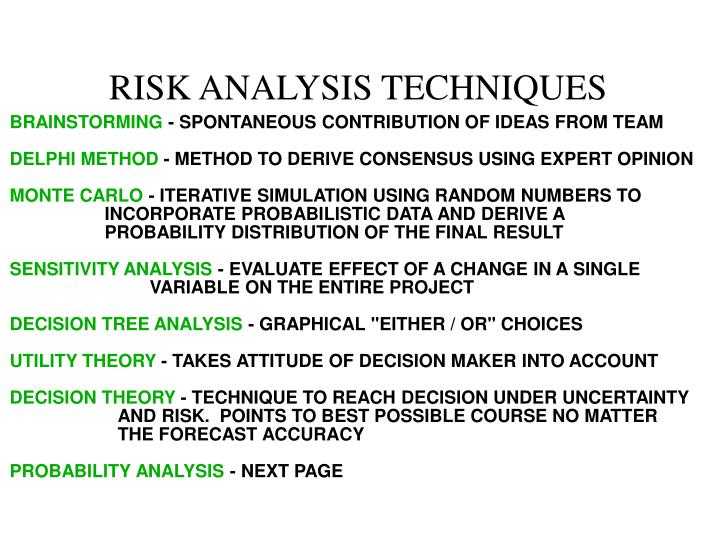 RISK ANALYSIS TECHNIQUES

BRAINSTORMING - SPONTANEOUS CONTRIBUTION OF IDEAS FROM TEAM

DELPHI METHOD - METHOD TO DERIVE CONSENSUS USING EXPERT OPINION

MONTE CARLO - ITERATIVE SIMULATION USING RANDOM NUMBERS TO INCORPORATE PROBABILISTIC DATA AND DERIVE A PROBABILITY DISTRIBUTION OF THE FINAL RESULT

SENSITIVITY ANALYSIS - EVALUATE EFFECT OF A CHANGE IN A SINGLE VARIABLE ON THE ENTIRE PROJECT

DECISION TREE ANALYSIS - GRAPHICAL "EITHER / OR" CHOICES

UTILITY THEORY - TAKES ATTITUDE OF DECISION MAKER INTO ACCOUNT

DECISION THEORY - TECHNIQUE TO REACH DECISION UNDER UNCERTAINTY AND RISK. POINTS TO BEST POSSIBLE COURSE NO MATTER THE FORECAST ACCURACY

PROBABILITY ANALYSIS - NEXT PAGE